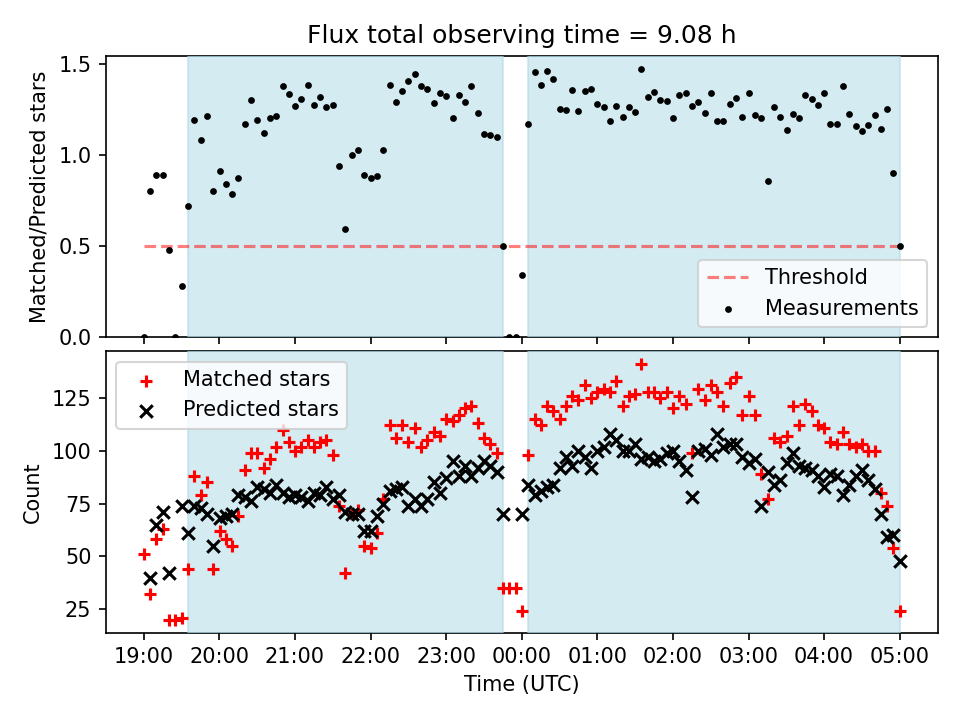 Flux total observing time = 9.08 h

Matched/Predicted stars

1.5
1.0
0.5
0.0

Threshold
Measurements

Matched stars
Predicted stars

Count

125
100
75
50
25

19:00 20:00 21:00 22:00 23:00 00:00 01:00 02:00 03:00 04:00 05:00

Time (UTC)